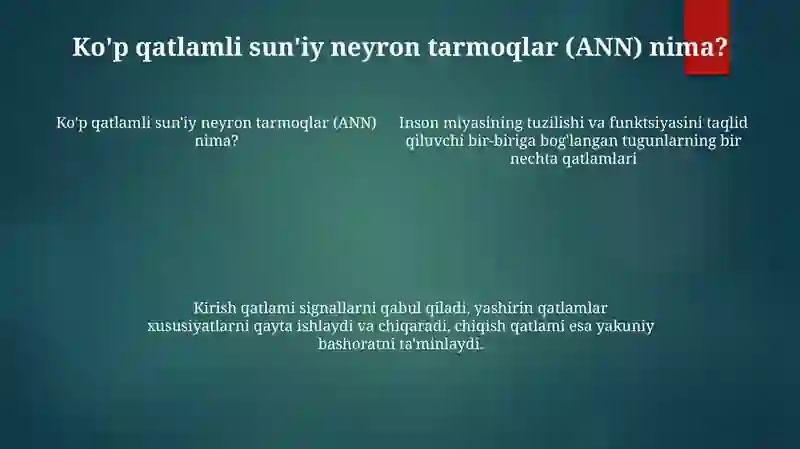 Ko'p qatlamli sun'iy neyron tarmoqlar (ANN) nima?

Ko'p qatlamli sun'iy neyron tarmoqlar (ANN) nima?

Inson miyasining tuzilishi va funktsiyasini taqlid qiluvchi bir-biriga bog'langan tugunlarning bir nechta qatlamlari

Kirish qatlami signallarni qabul qiladi, yashirin qatlamlar xususiyatlarni qayta ishlaydi va chiqaradi, chiqish qatlami esa yakuniy bashoratni ta'minlaydi.